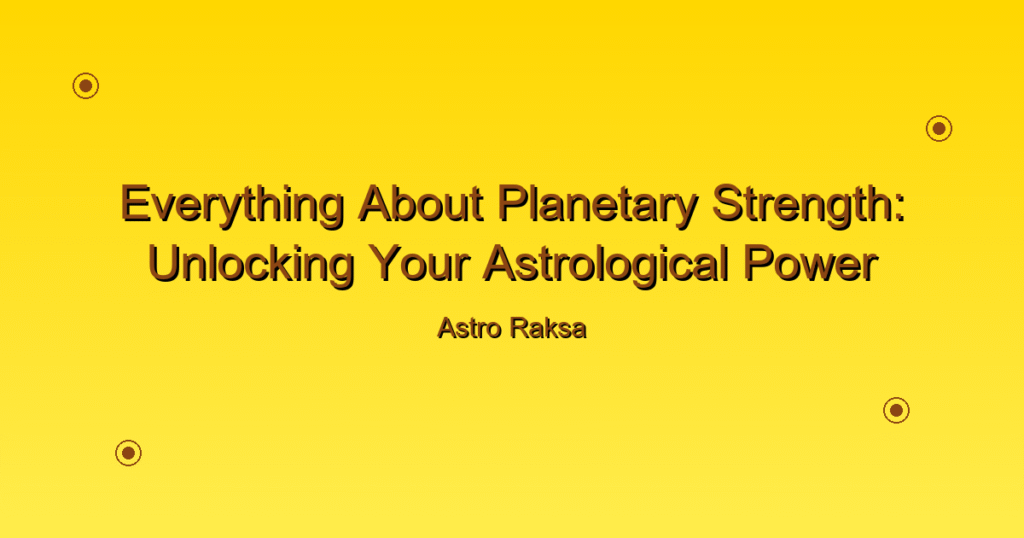 Everything About Planetary Strength: Unlocking Your Astrological Power

Astro Raksa